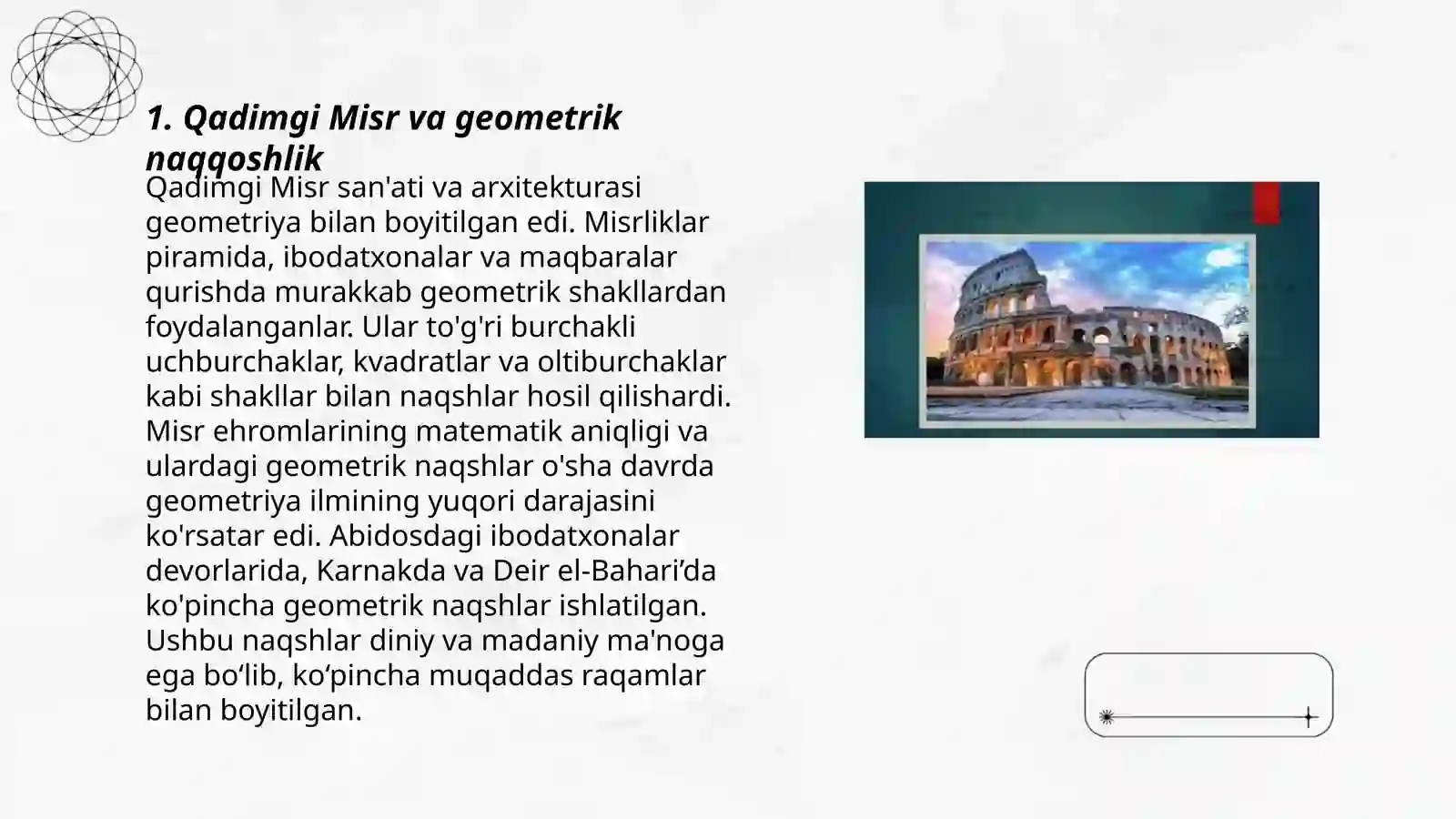 1. Qadimgi Misr va geometrik naqqoshlik

Qadimgi Misr san'ati va arxitekturasi geometriya bilan boyitilgan edi. Misrliklar piramida, ibodatxonalar va maqbaralar qurishda murakkab geometrik shakllardan foydalanganlar. Ular to'g'ri burchakli uchburchaklar, kvadratlar va oltiburchaklar kabi shakllar bilan naqshlar hosil qilishardi. Misr ehromlarining matematik aniqligi va ulardagi geometrik naqshlar o'sha davrda geometriya ilmining yuqori darajasini ko'rsatar edi. Abidosdagi ibodatxonalar devorlarida, Karnakda va Deir el-Bahari’da ko'pincha geometrik naqshlar ishlatilgan. Ushbu naqshlar diniy va madaniy ma'noga ega bo‘lib, ko‘pincha muqaddas raqamlar bilan boyitilgan.